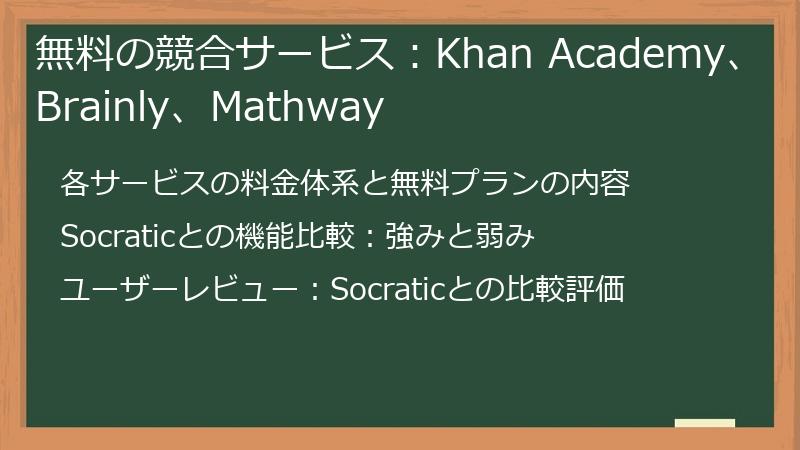 無料の競合サービス：Khan Academy、Brainly、Mathway

各サービスの料金体系と無料プランの内容

Socraticとの機能比較：強みと弱み

ユーザーレビュー：Socraticとの比較評価